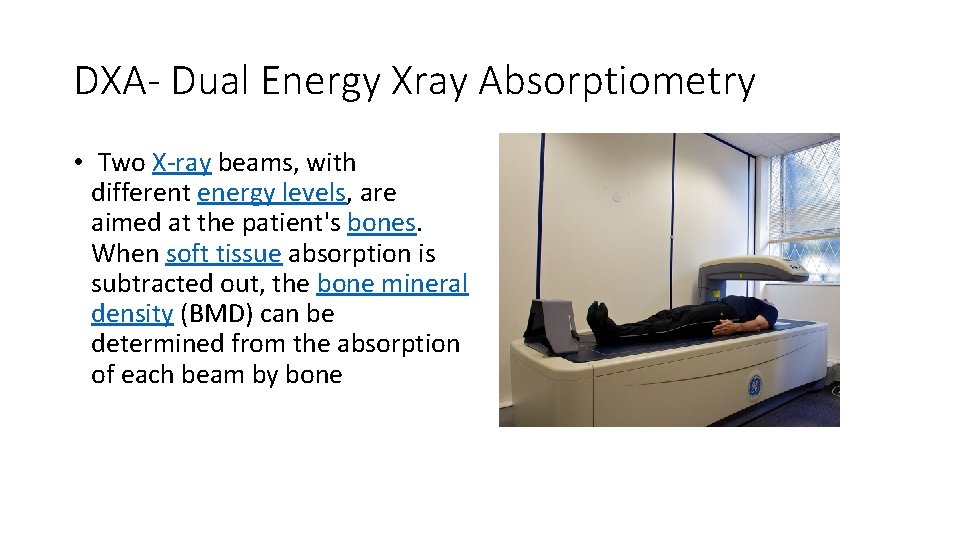 DXA- Dual Energy Xray Absorptiometry

• Two X-ray beams, with different energy levels, are aimed at the patient's bones. When soft tissue absorption is subtracted out, the bone mineral density (BMD) can be determined from the absorption of each beam by bone